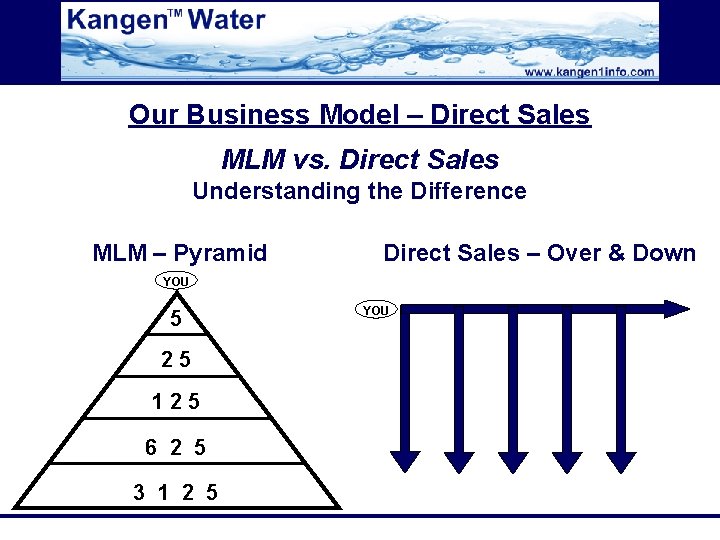 Kangen™ Water
www.kangen1info.com

Our Business Model – Direct Sales

MLM vs. Direct Sales
Understanding the Difference

MLM – Pyramid

YOU
5
2 5
1 2 5
6 2 5
3 1 2 5

Direct Sales – Over & Down

YOU